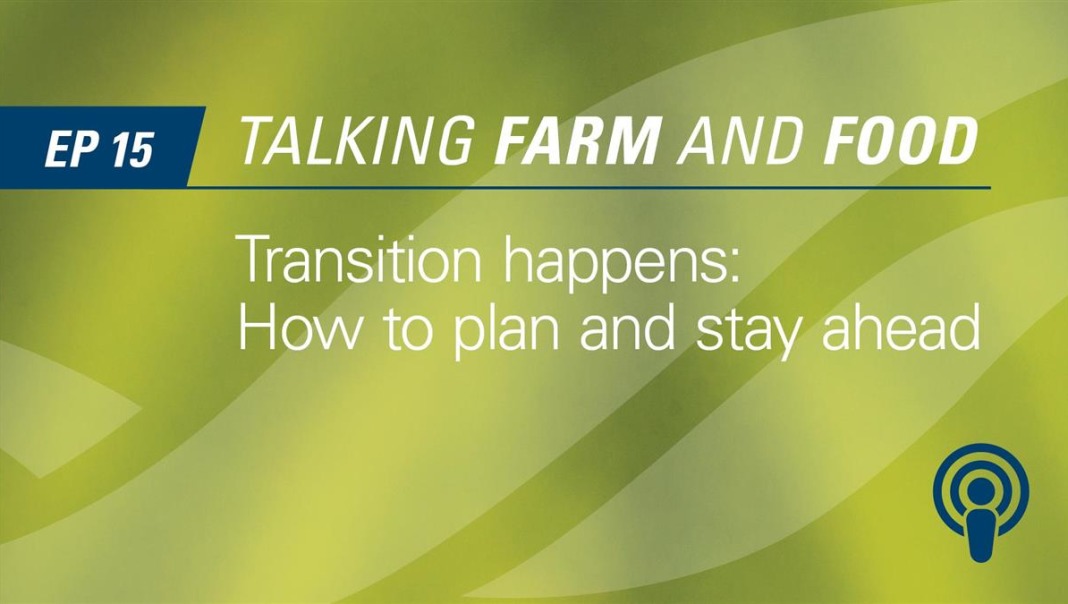 EP 15 TALKING FARM AND FOOD

Transition happens:
How to plan and stay ahead